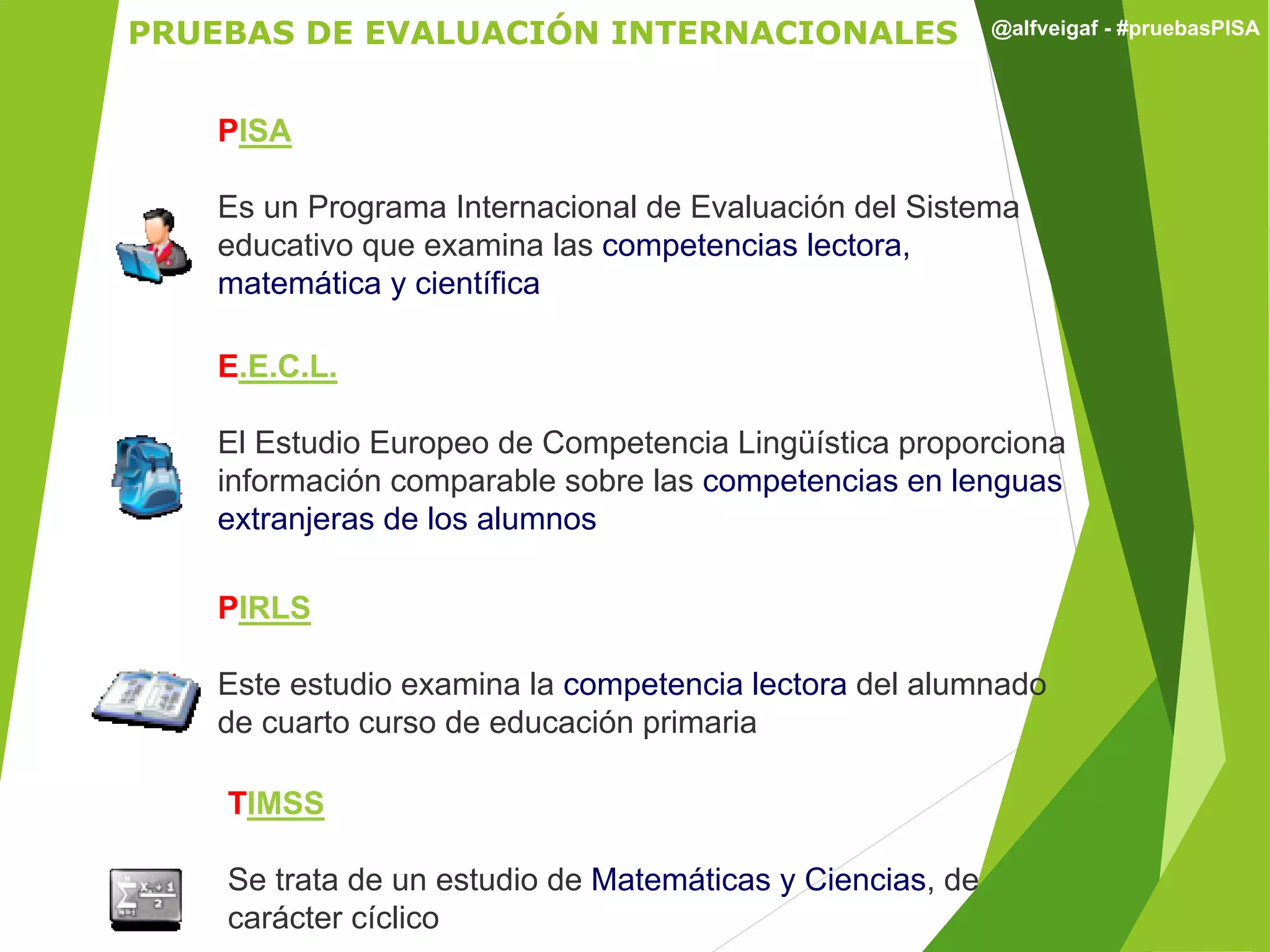 PRUEBAS DE EVALUACIÓN INTERNACIONALES

@alfveigaf - #pruebasPISA

PISA

Es un Programa Internacional de Evaluación del Sistema educativo que examina las competencias lectora, matemática y científica

E.E.C.L.

El Estudio Europeo de Competencia Lingüística proporciona información comparable sobre las competencias en lenguas extranjeras de los alumnos

PIRLS

Este estudio examina la competencia lectora del alumnado de cuarto curso de educación primaria

TIMSS

Se trata de un estudio de Matemáticas y Ciencias, de carácter cíclico